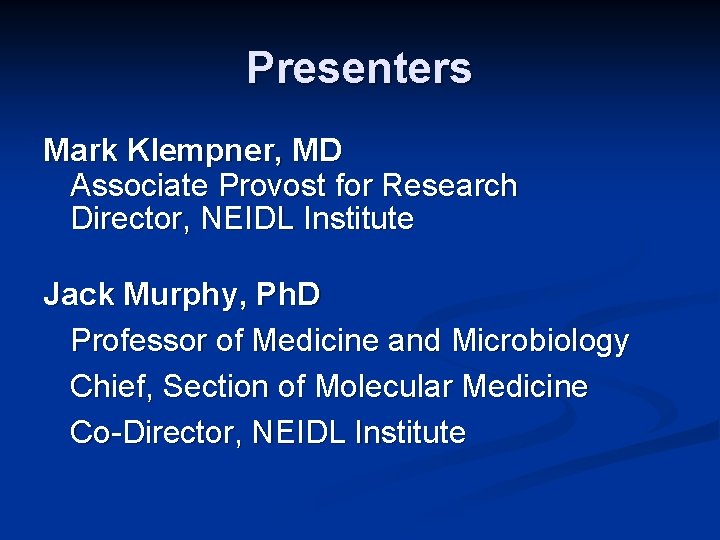 Presenters

Mark Klempner, MD
Associate Provost for Research
Director, NEIDL Institute

Jack Murphy, PhD
Professor of Medicine and Microbiology
Chief, Section of Molecular Medicine
Co-Director, NEIDL Institute